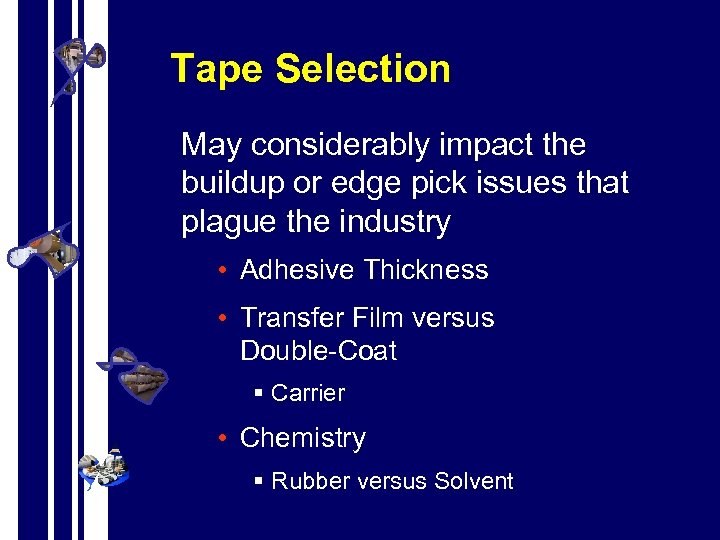 Tape Selection

May considerably impact the buildup or edge pick issues that plague the industry

• Adhesive Thickness
• Transfer Film versus Double-Coat
 ▪ Carrier
• Chemistry
 ▪ Rubber versus Solvent